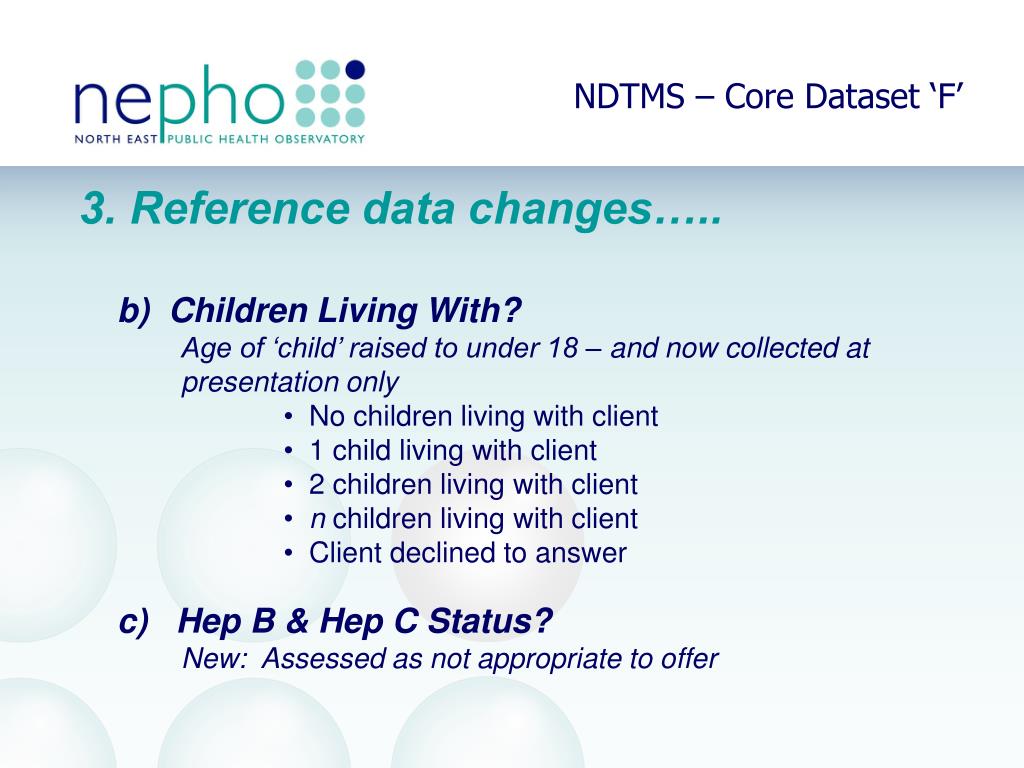 nepho
NORTH EAST PUBLIC HEALTH OBSERVATORY

NDTMS – Core Dataset ‘F’

3. Reference data changes…..

b) Children Living With?
Age of ‘child’ raised to under 18 – and now collected at presentation only
• No children living with client
• 1 child living with client
• 2 children living with client
• n children living with client
• Client declined to answer

c) Hep B & Hep C Status?
New: Assessed as not appropriate to offer